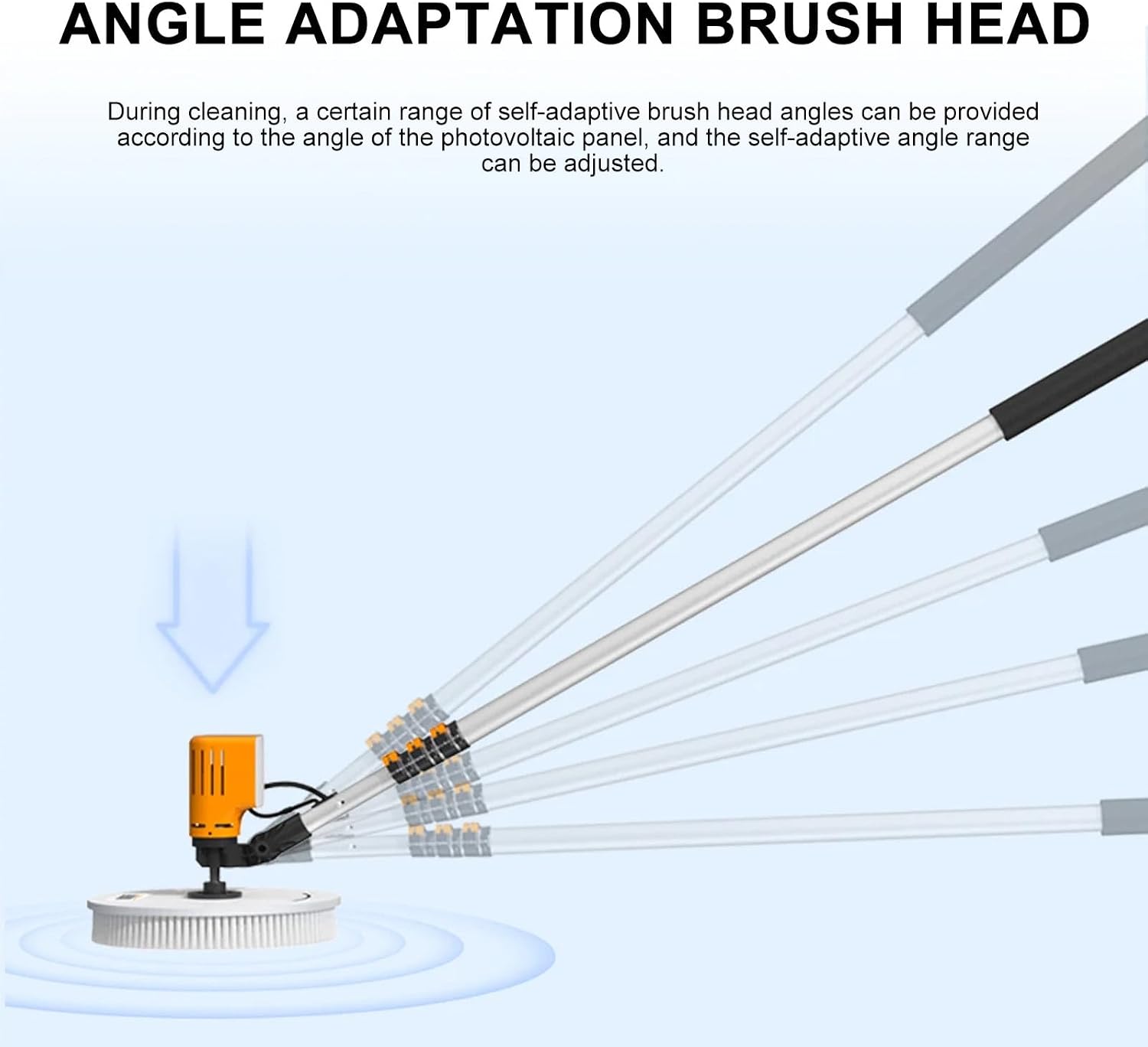 ANGLE ADAPTATION BRUSH HEAD

During cleaning, a certain range of self-adaptive brush head angles can be provided according to the angle of the photovoltaic panel, and the self-adaptive angle range can be adjusted.